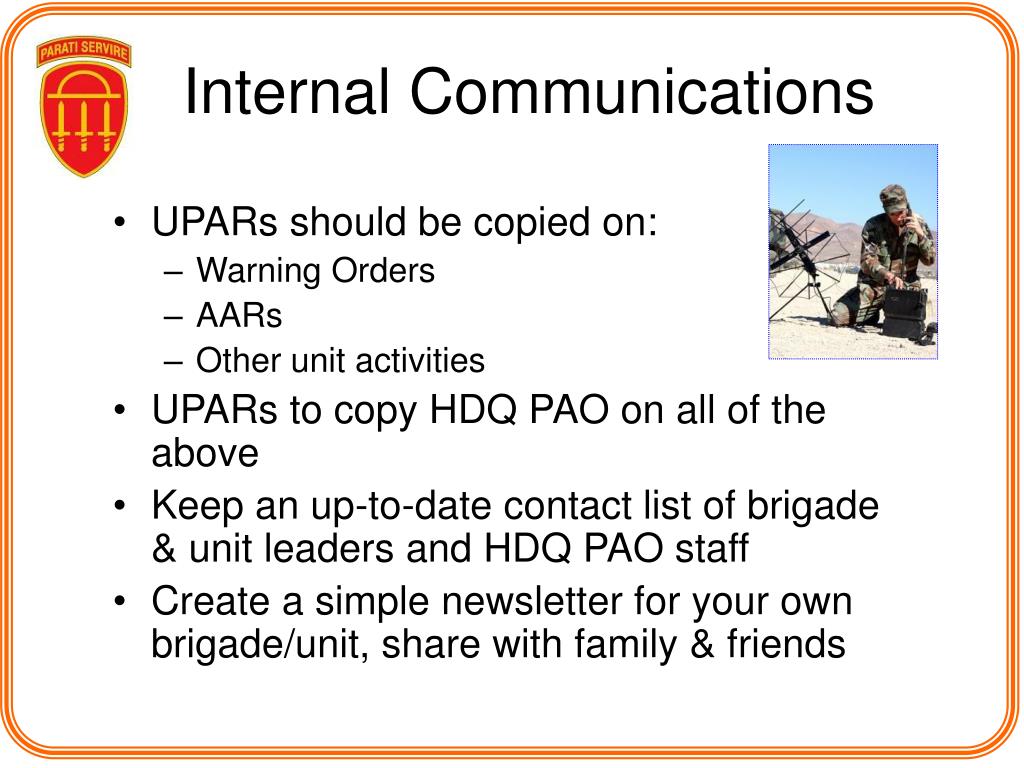 PARATI SERVIRE

Internal Communications

• UPARs should be copied on:
– Warning Orders
– AARs
– Other unit activities
• UPARs to copy HDQ PAO on all of the above
• Keep an up-to-date contact list of brigade & unit leaders and HDQ PAO staff
• Create a simple newsletter for your own brigade/unit, share with family & friends